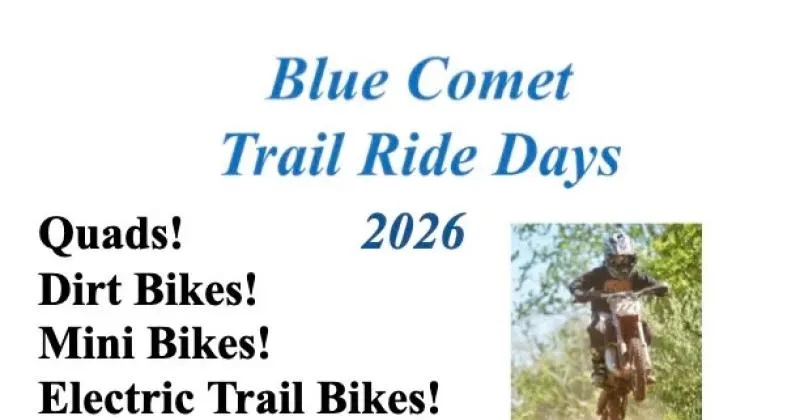 Blue Comet
Trail Ride Days
2026

Quads!
Dirt Bikes!
Mini Bikes!
Electric Trail Bikes!